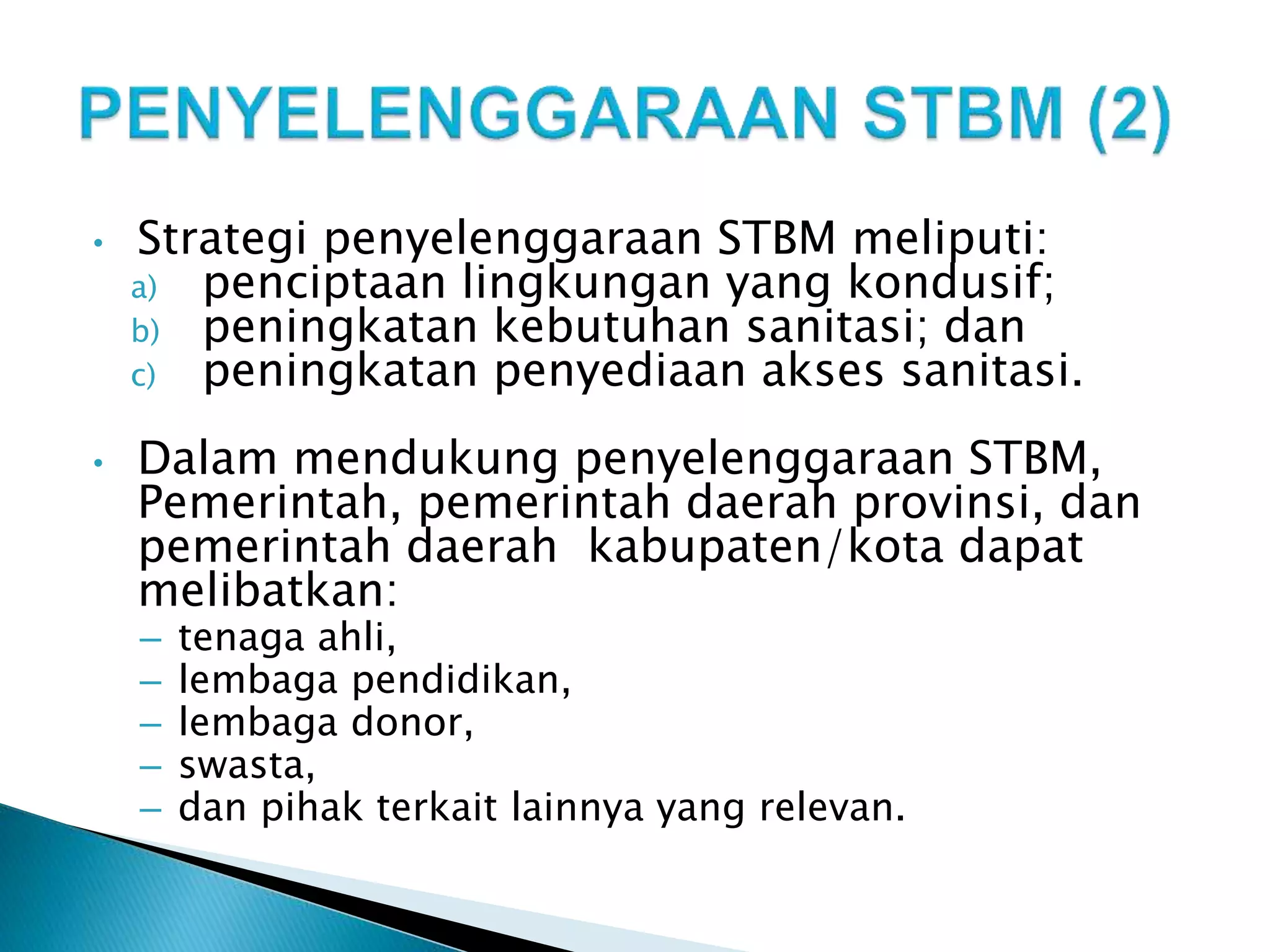 PENYELENGGARAAN STBM (2)

• Strategi penyelenggaraan STBM meliputi:
a) penciptaan lingkungan yang kondusif;
b) peningkatan kebutuhan sanitasi; dan
c) peningkatan penyediaan akses sanitasi.

• Dalam mendukung penyelenggaraan STBM, Pemerintah, pemerintah daerah provinsi, dan pemerintah daerah kabupaten/kota dapat melibatkan:
– tenaga ahli,
– lembaga pendidikan,
– lembaga donor,
– swasta,
– dan pihak terkait lainnya yang relevan.